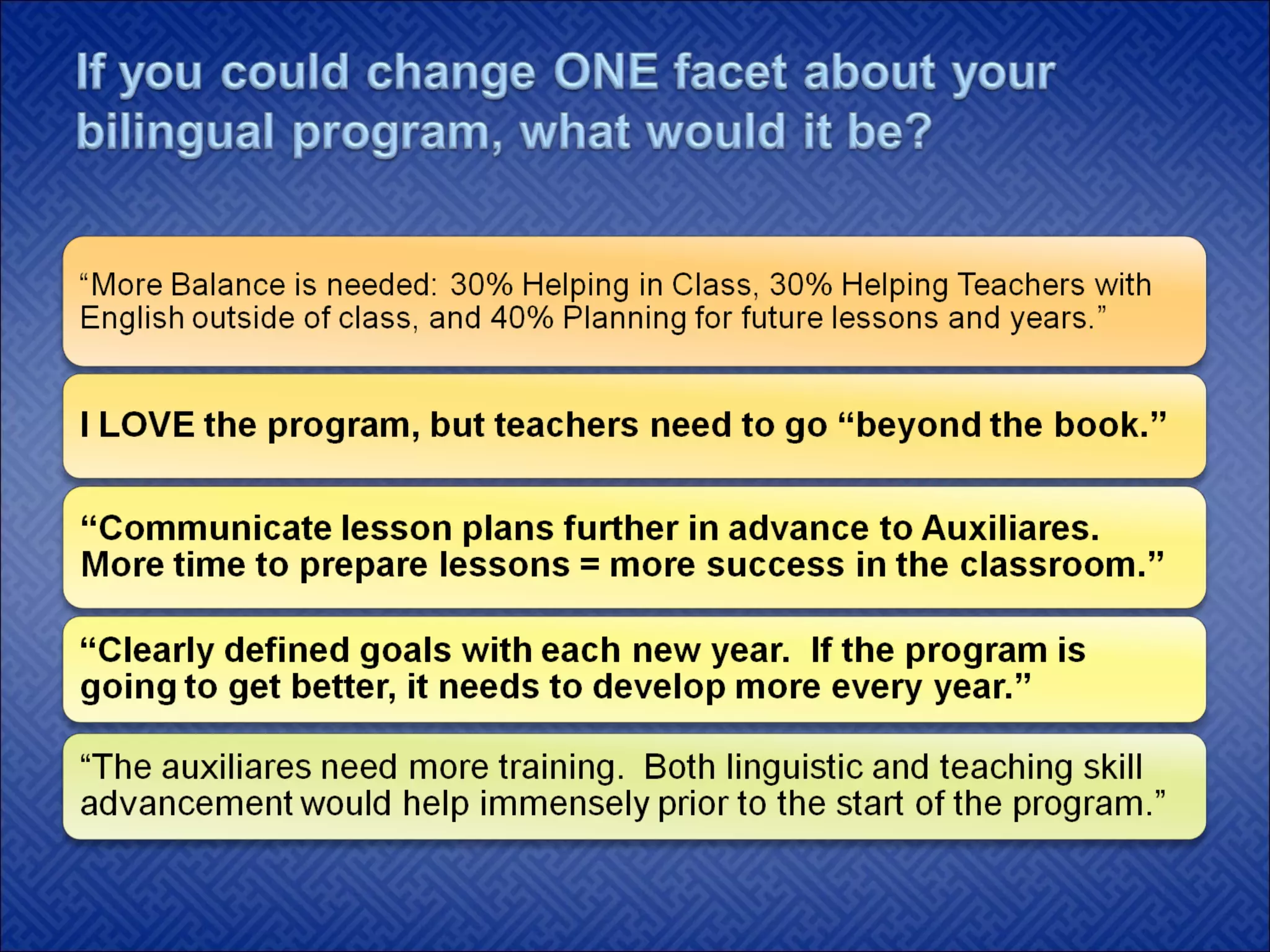 If you could change ONE facet about your bilingual program, what would it be?

"More Balance is needed: 30% Helping in Class, 30% Helping Teachers with English outside of class, and 40% Planning for future lessons and years."

I LOVE the program, but teachers need to go "beyond the book."

"Communicate lesson plans further in advance to Auxiliares. More time to prepare lessons = more success in the classroom."

"Clearly defined goals with each new year. If the program is going to get better, it needs to develop more every year."

"The auxiliares need more training. Both linguistic and teaching skill advancement would help immensely prior to the start of the program."